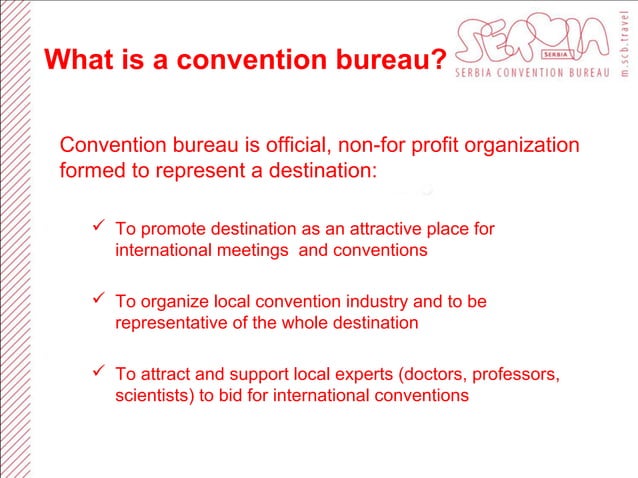 What is a convention bureau?

SERBIA
SERBIA
SERBIA CONVENTION BUREAU
m.scb.travel

Convention bureau is official, non-for profit organization formed to represent a destination:

✓ To promote destination as an attractive place for international meetings and conventions

✓ To organize local convention industry and to be representative of the whole destination

✓ To attract and support local experts (doctors, professors, scientists) to bid for international conventions